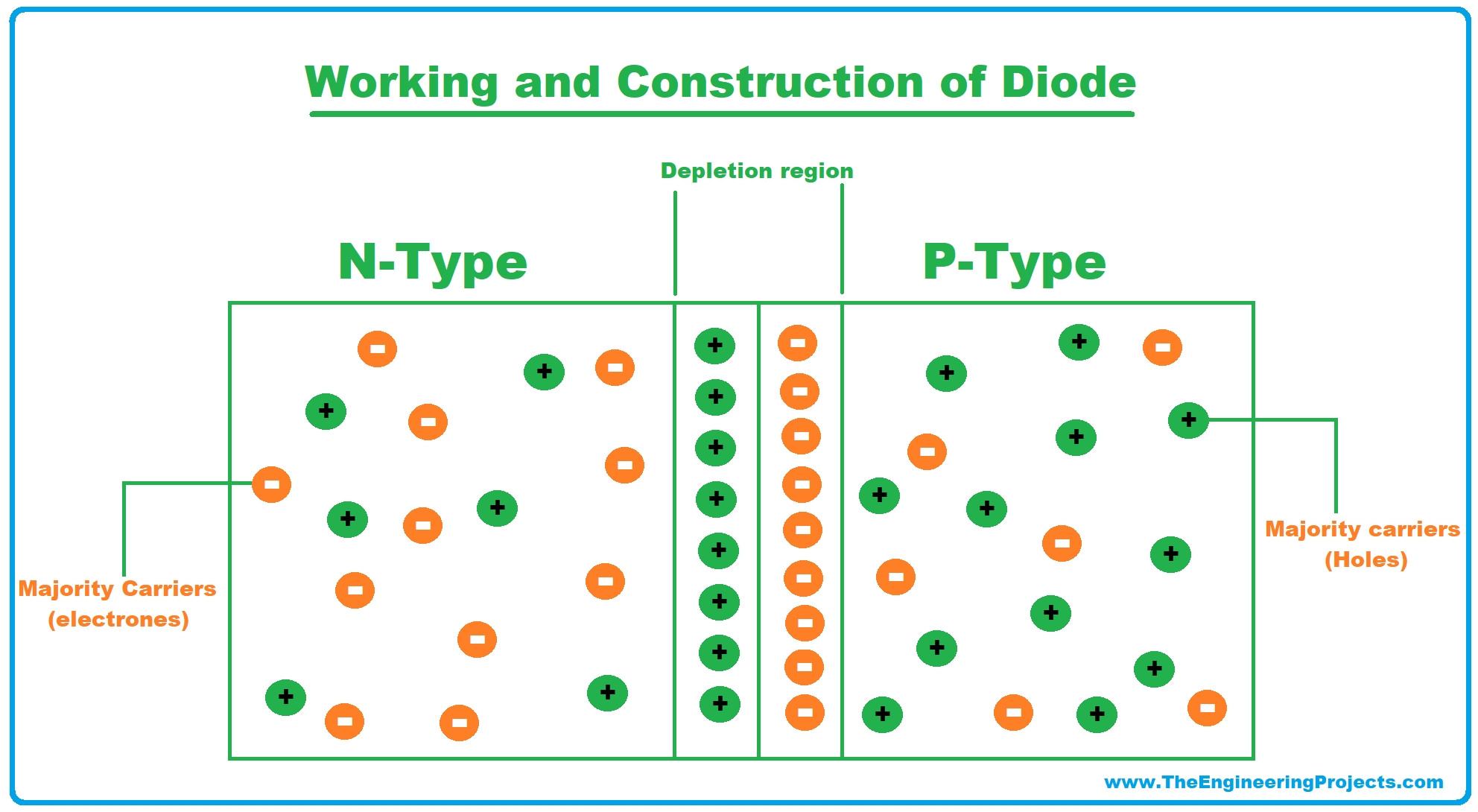 Working and Construction of Diode

Depletion region

N-Type

P-Type

Majority Carriers (electrones)

Majority carriers (Holes)

www.TheEngineeringProjects.com